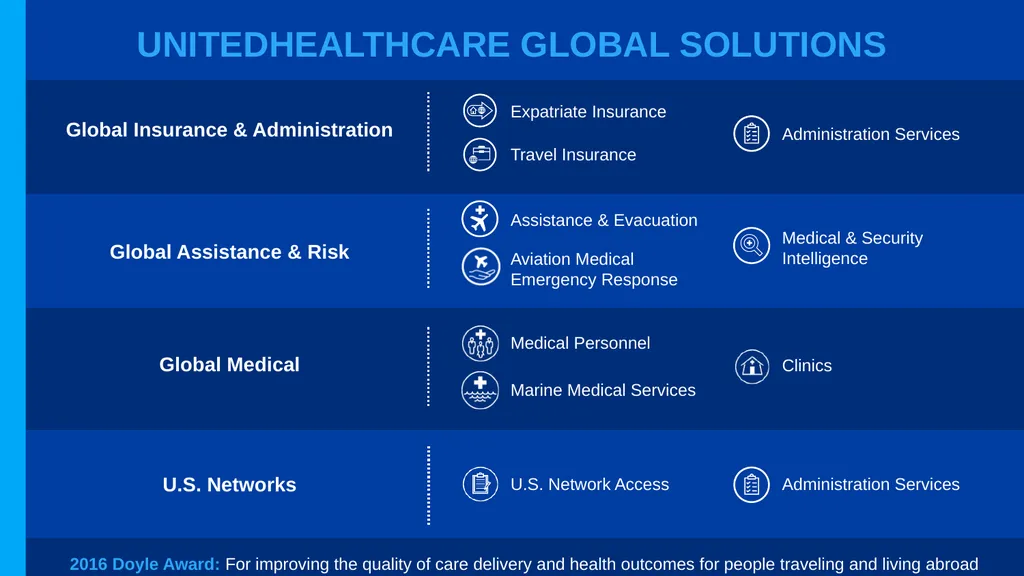 UNITEDHEALTHCARE GLOBAL SOLUTIONS

Global Insurance & Administration

Expatriate Insurance

Travel Insurance

Administration Services

Global Assistance & Risk

Assistance & Evacuation

Aviation Medical Emergency Response

Medical & Security Intelligence

Global Medical

Medical Personnel

Marine Medical Services

Clinics

U.S. Networks

U.S. Network Access

Administration Services

2016 Doyle Award: For improving the quality of care delivery and health outcomes for people traveling and living abroad